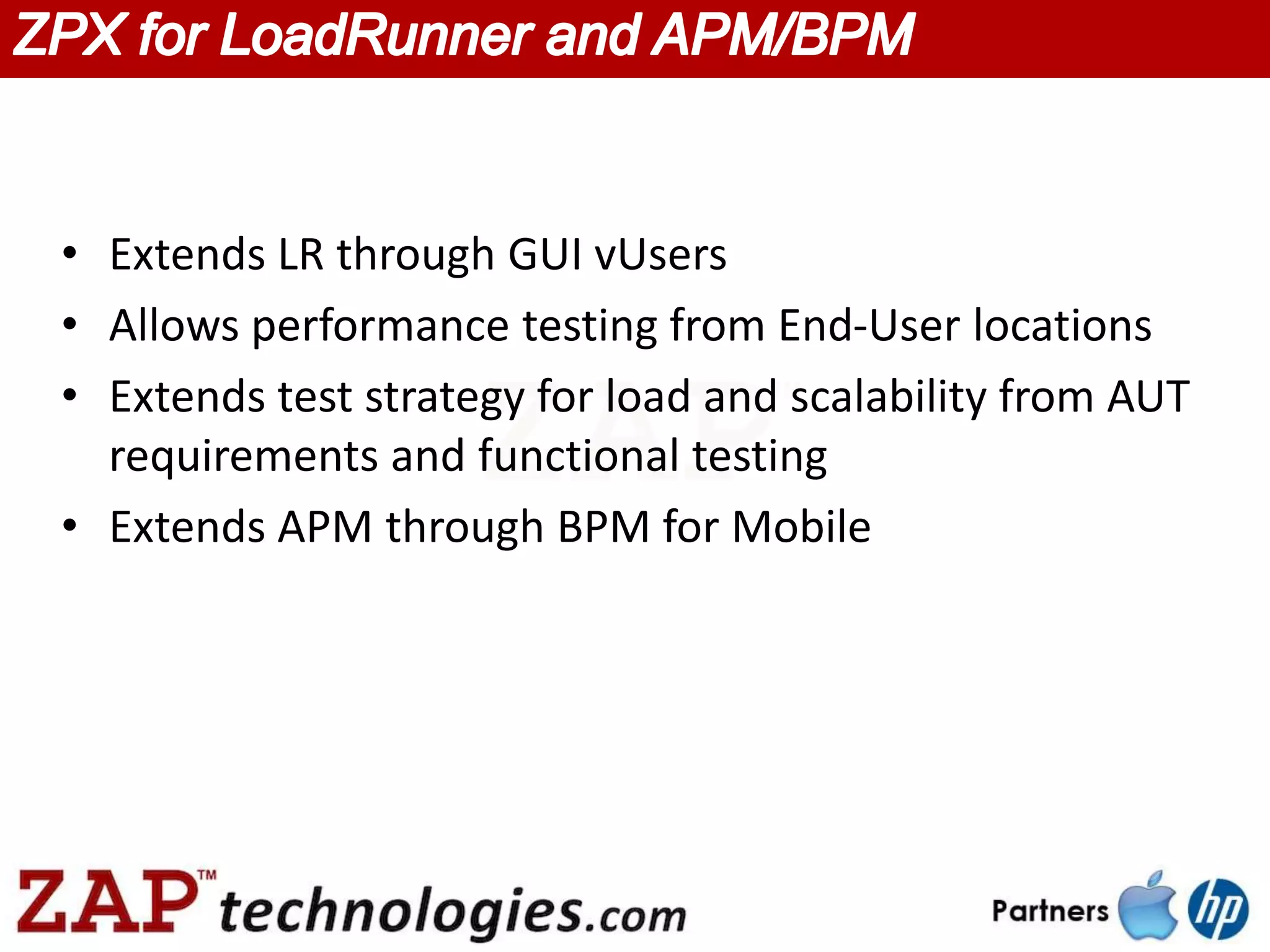 ZPX for LoadRunner and APM/BPM

• Extends LR through GUI vUsers
• Allows performance testing from End-User locations
• Extends test strategy for load and scalability from AUT requirements and functional testing
• Extends APM through BPM for Mobile

ZAP™ technologies.com

Partners hp